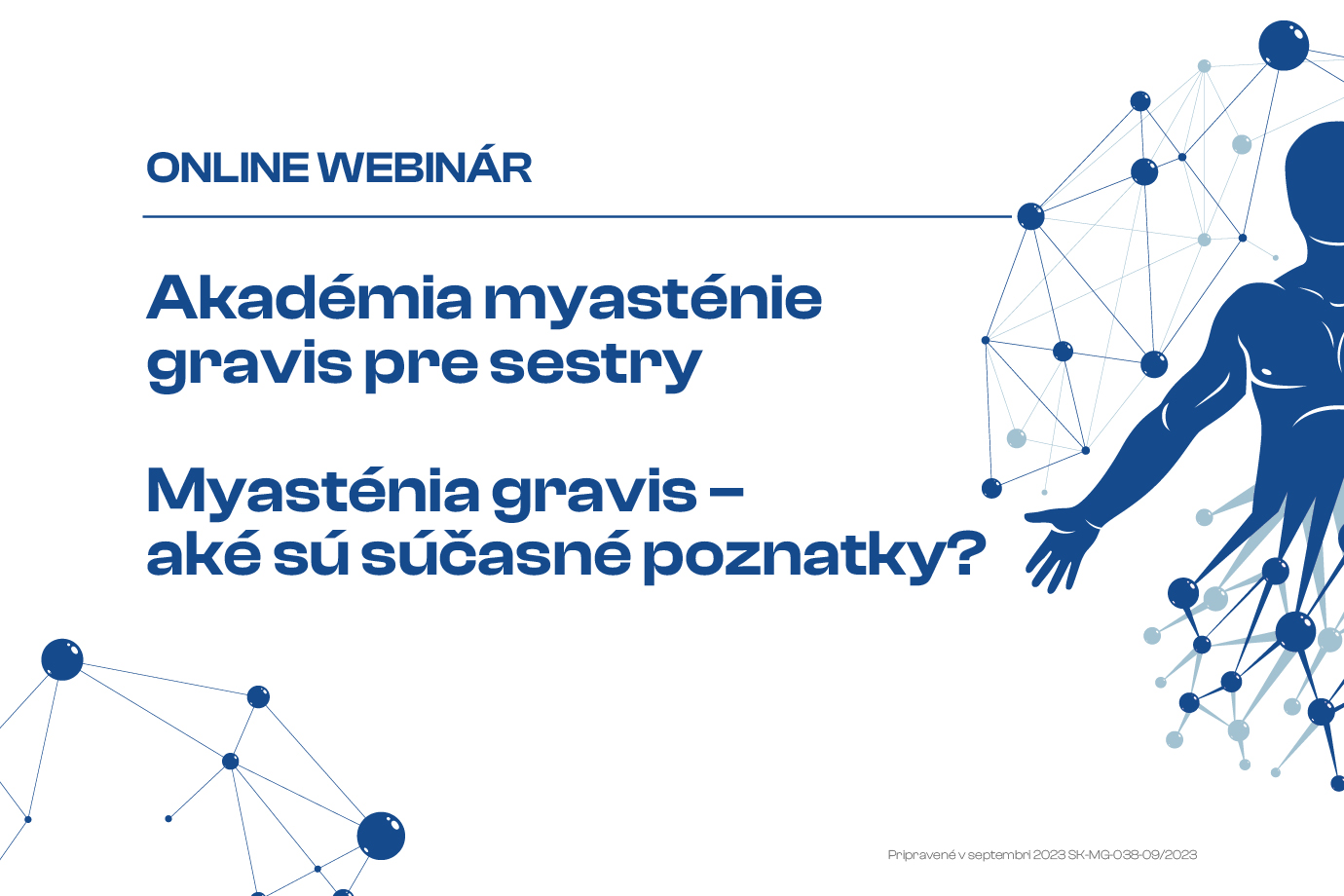 ONLINE WEBINÁR

Akadémia myasténie gravis pre sestry

Myasténia gravis – aké sú súčasné poznatky?

Pripravené v septembri 2023 SK-MG-038-09/2023